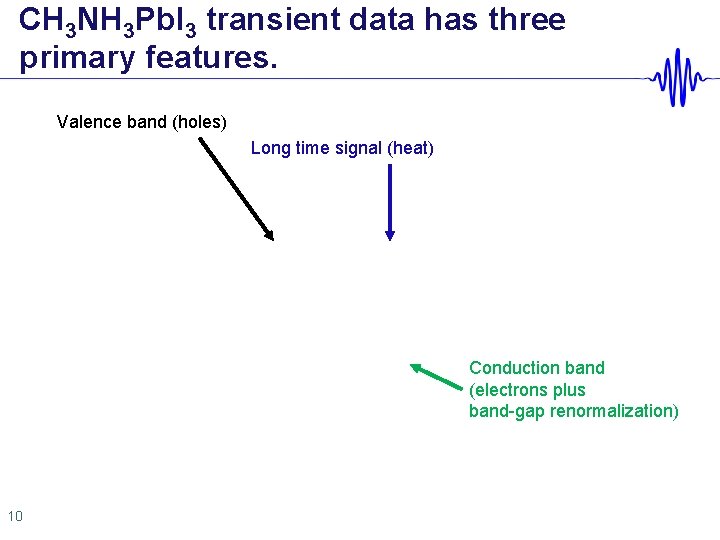 $CH_3NH_3PbI_3$ transient data has three primary features.

Valence band (holes)

Long time signal (heat)

Conduction band
(electrons plus
band-gap renormalization)

10